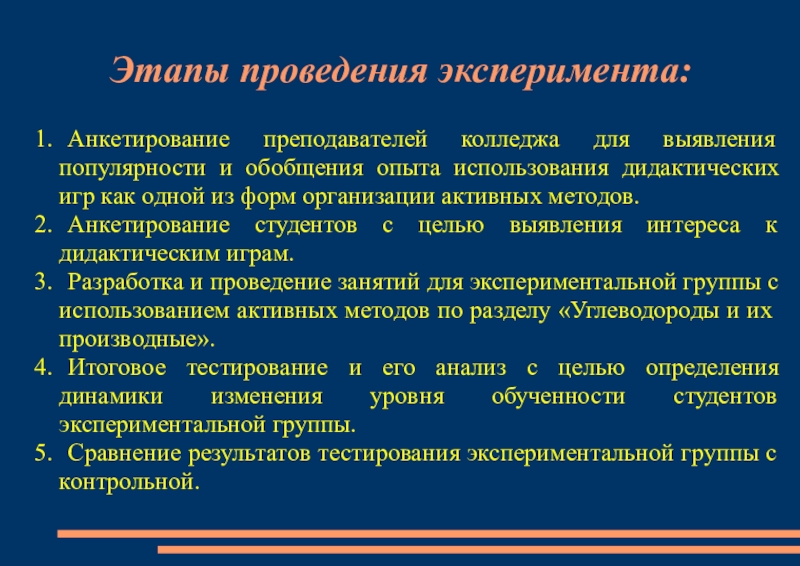 Этапы проведения эксперимента:

1. Анкетирование преподавателей колледжа для выявления популярности и обобщения опыта использования дидактических игр как одной из форм организации активных методов.
2. Анкетирование студентов с целью выявления интереса к дидактическим играм.
3. Разработка и проведение занятий для экспериментальной группы с использованием активных методов по разделу «Углеводороды и их производные».
4. Итоговое тестирование и его анализ с целью определения динамики изменения уровня обученности студентов экспериментальной группы.
5. Сравнение результатов тестирования экспериментальной группы с контрольной.